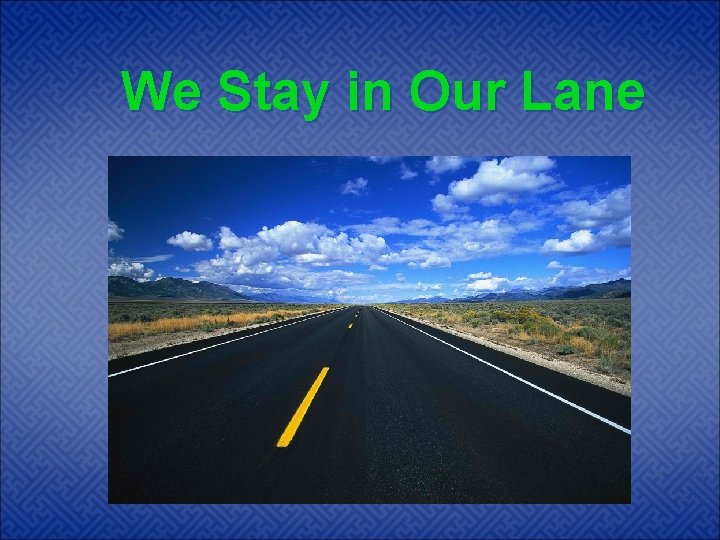 We Stay in Our Lane